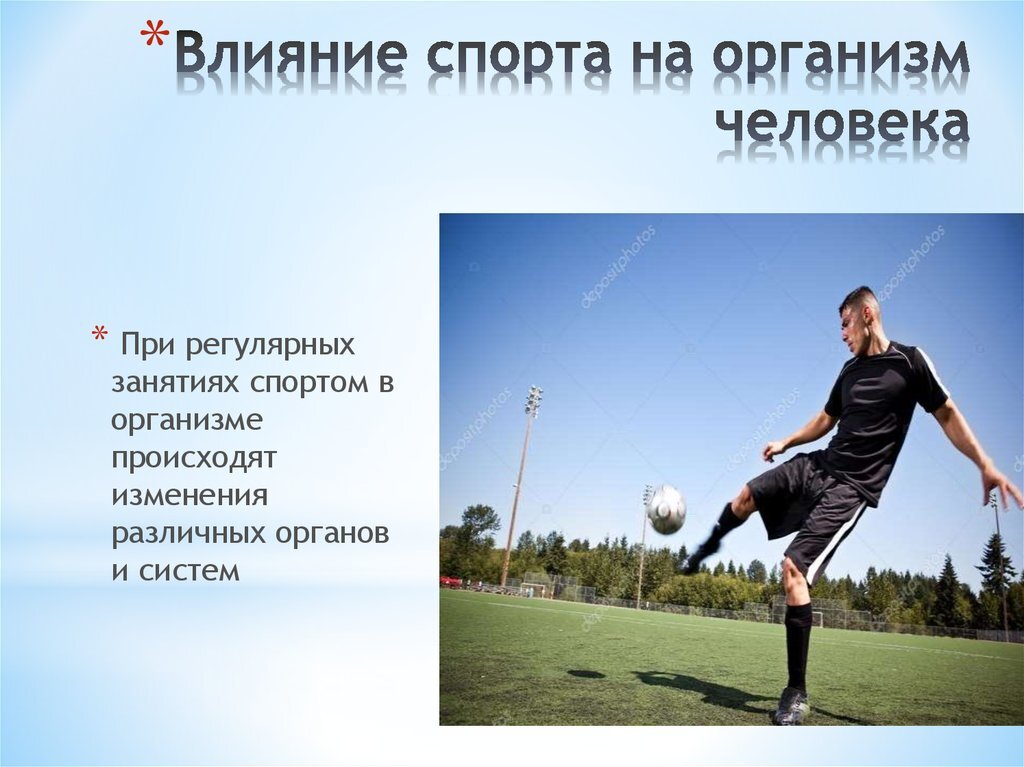 * Влияние спорта на организм человека

* При регулярных занятиях спортом в организме происходят изменения различных органов и систем

depositphotos
depositphotos
depositphotos
depositphotos